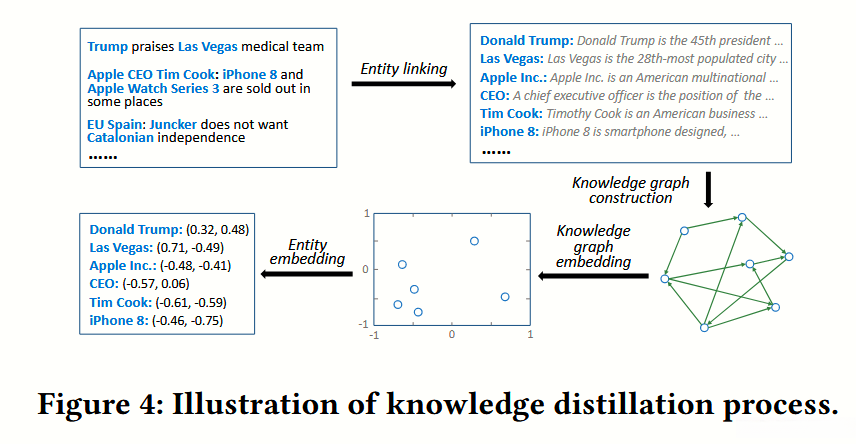 Trump praises Las Vegas medical team

Apple CEO Tim Cook: iPhone 8 and Apple Watch Series 3 are sold out in some places

EU Spain: Juncker does not want Catalonian independence

......

Entity linking

Donald Trump: Donald Trump is the 45th president ...
Las Vegas: Las Vegas is the 28th-most populated city ...
Apple Inc.: Apple Inc. is an American multinational ...
CEO: A chief executive officer is the position of the ...
Tim Cook: Timothy Cook is an American business ...
iPhone 8: iPhone 8 is smartphone designed, ...
......

Knowledge graph construction

Knowledge graph embedding

1
0
-1
-1
0
1

Entity embedding

Donald Trump: (0.32, 0.48)
Las Vegas: (0.71, -0.49)
Apple Inc.: (-0.48, -0.41)
CEO: (-0.57, 0.06)
Tim Cook: (-0.61, -0.59)
iPhone 8: (-0.46, -0.75)

Figure 4: Illustration of knowledge distillation process.